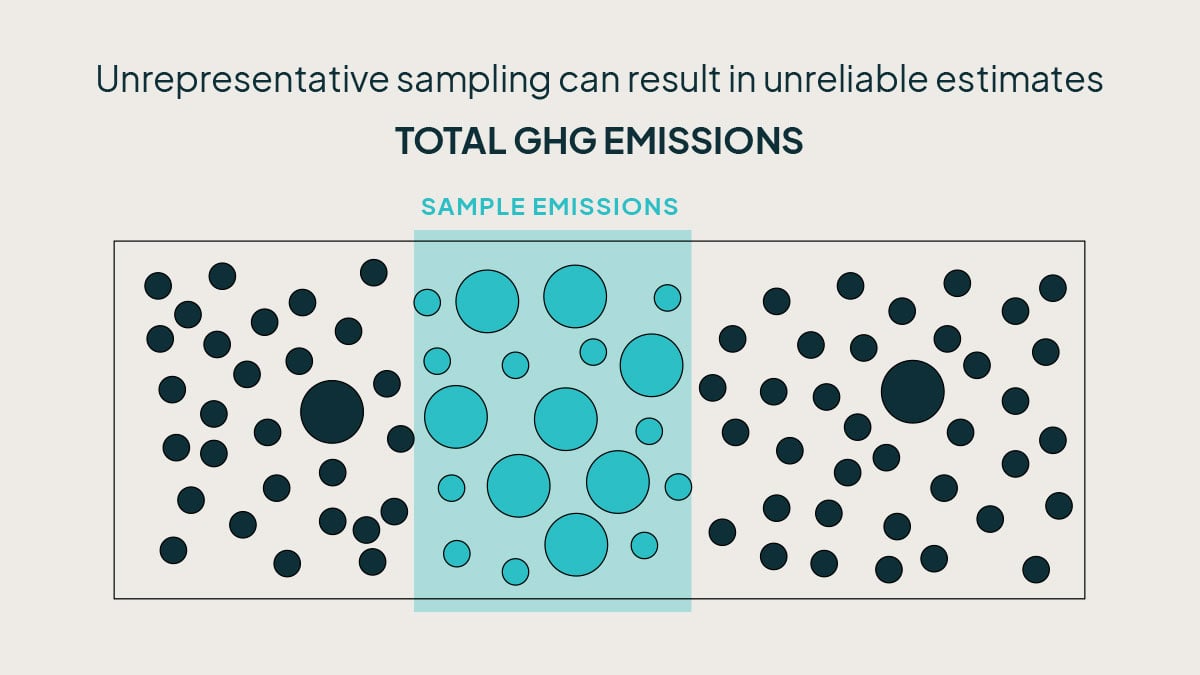 Unrepresentative sampling can result in unreliable estimates

TOTAL GHG EMISSIONS

SAMPLE EMISSIONS